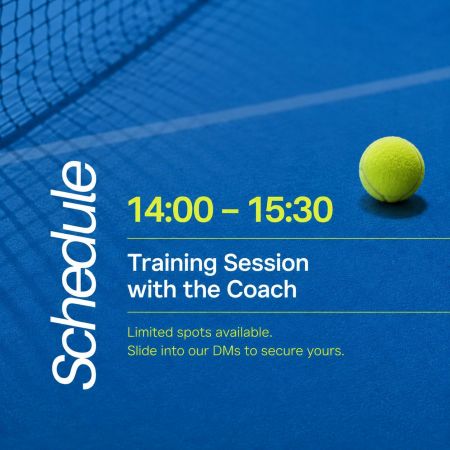 Schedule

14:00 – 15:30

Training Session with the Coach

Limited spots available.
Slide into our DMs to secure yours.